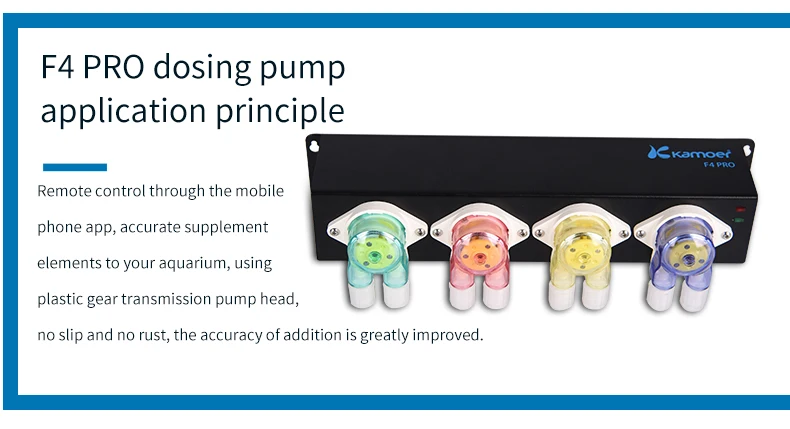 F4 PRO dosing pump application principle

Remote control through the mobile phone app, accurate supplement elements to your aquarium, using plastic gear transmission pump head, no slip and no rust, the accuracy of addition is greatly improved.

kamoer
F4 PRO